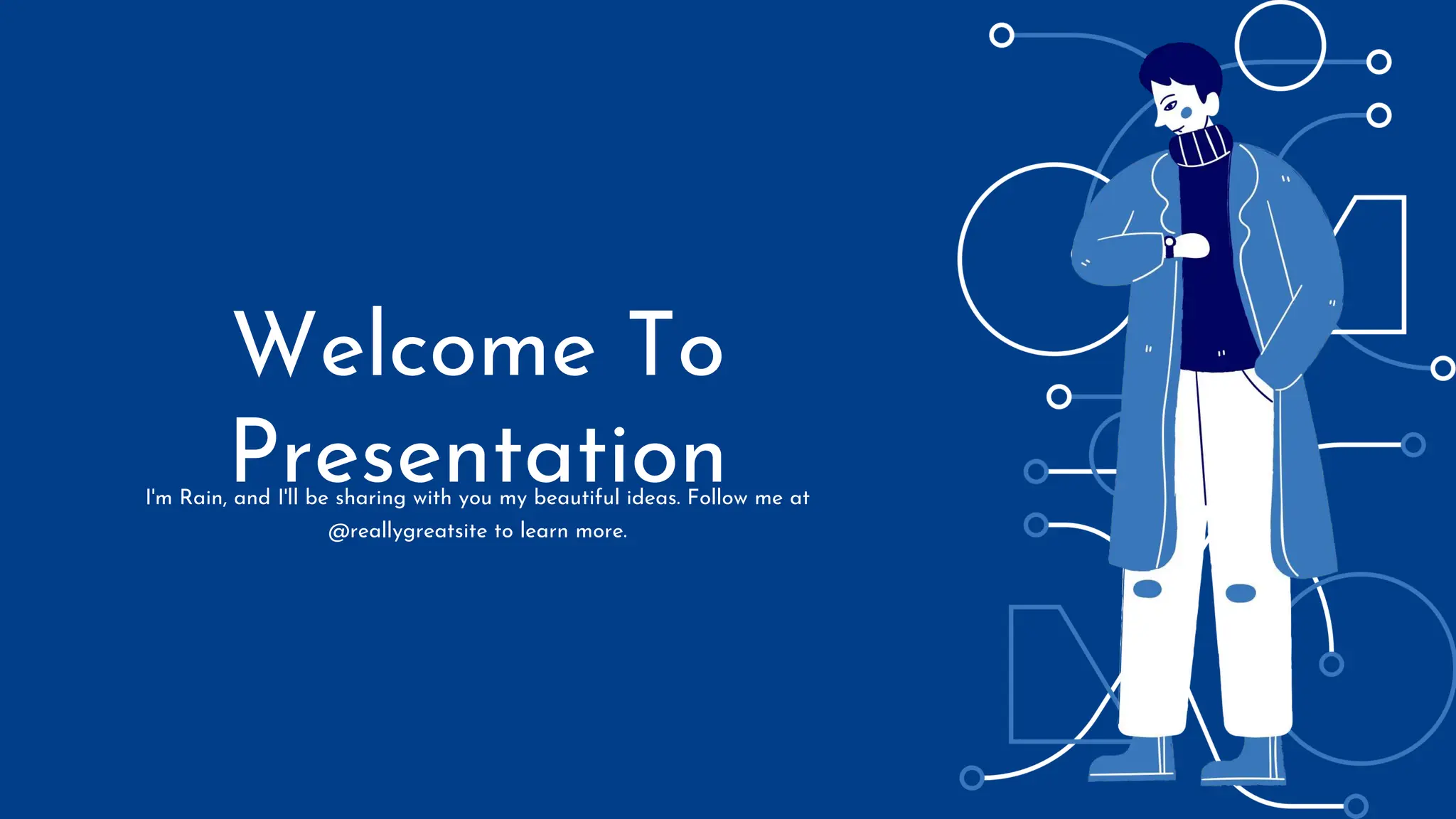 Welcome To Presentation

I'm Rain, and I'll be sharing with you my beautiful ideas. Follow me at @reallygreatsite to learn more.